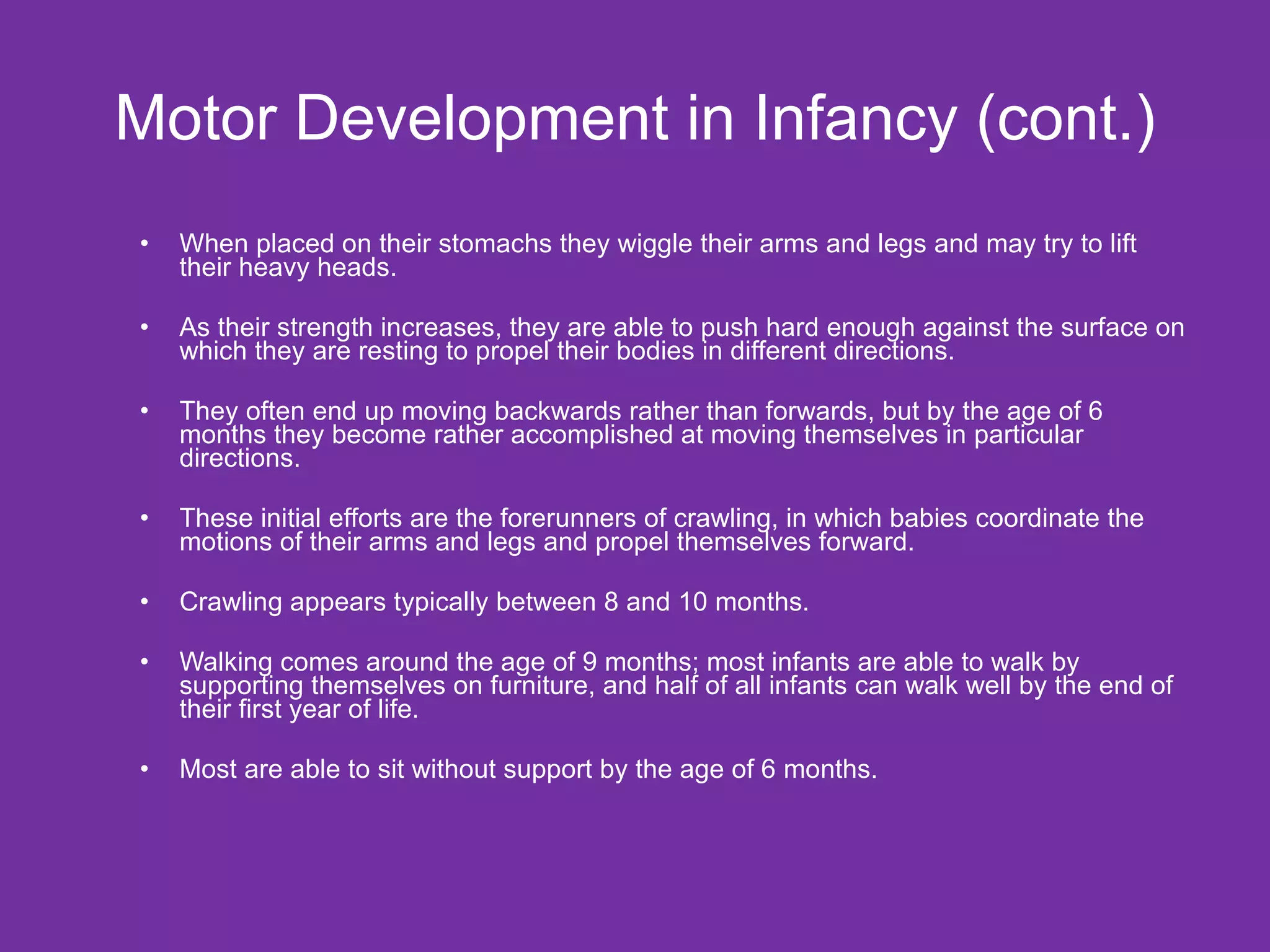 Motor Development in Infancy (cont.)

• When placed on their stomachs they wiggle their arms and legs and may try to lift their heavy heads.

• As their strength increases, they are able to push hard enough against the surface on which they are resting to propel their bodies in different directions.

• They often end up moving backwards rather than forwards, but by the age of 6 months they become rather accomplished at moving themselves in particular directions.

• These initial efforts are the forerunners of crawling, in which babies coordinate the motions of their arms and legs and propel themselves forward.

• Crawling appears typically between 8 and 10 months.

• Walking comes around the age of 9 months; most infants are able to walk by supporting themselves on furniture, and half of all infants can walk well by the end of their first year of life.

• Most are able to sit without support by the age of 6 months.